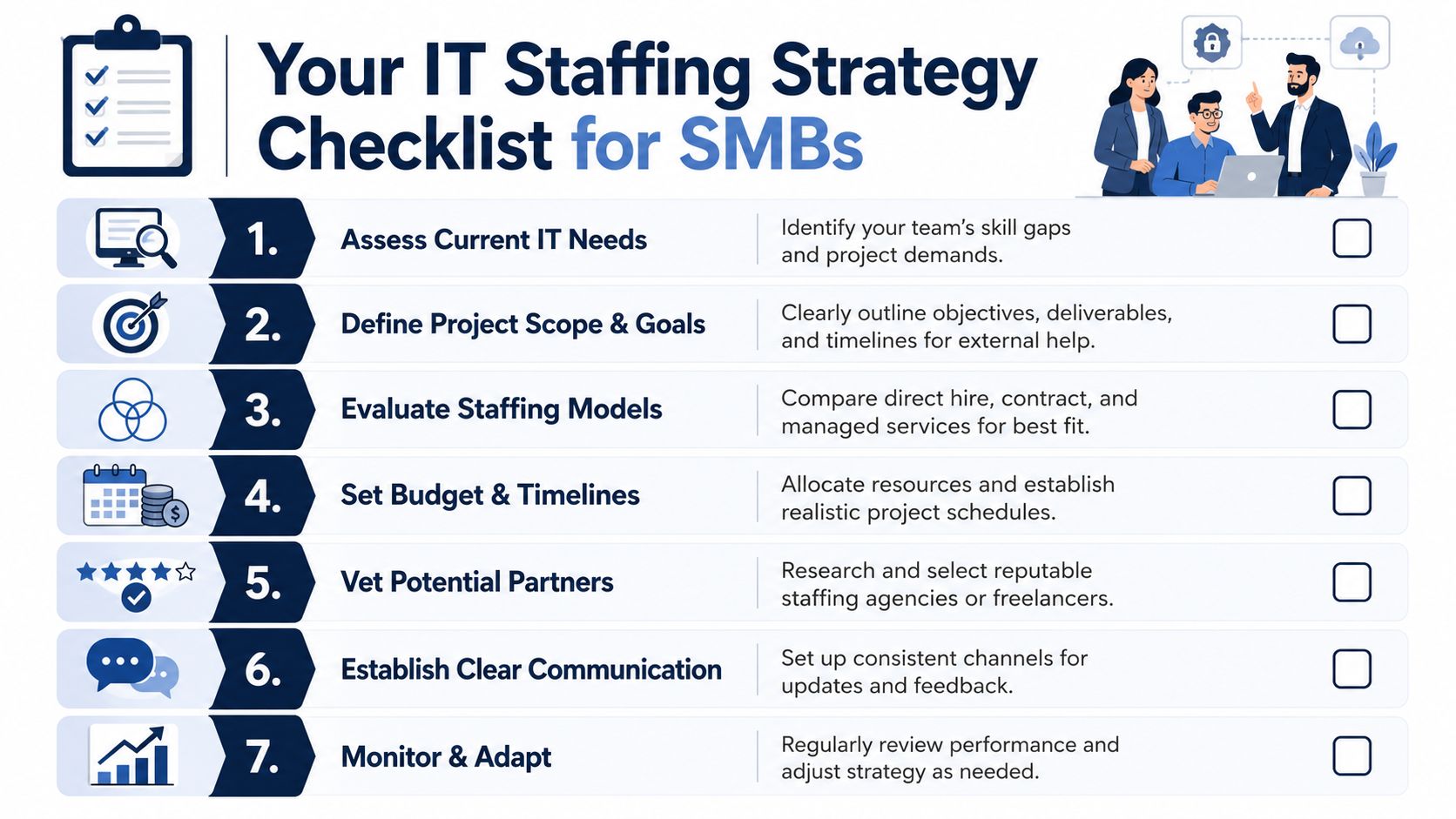 Your IT Staffing Strategy Checklist for SMBs

1. Assess Current IT Needs
Identify your team's skill gaps and project demands.

2. Define Project Scope & Goals
Clearly outline objectives, deliverables, and timelines for external help.

3. Evaluate Staffing Models
Compare direct hire, contract, and managed services for best fit.

4. Set Budget & Timelines
Allocate resources and establish realistic project schedules.

5. Vet Potential Partners
Research and select reputable staffing agencies or freelancers.

6. Establish Clear Communication
Set up consistent channels for updates and feedback.

7. Monitor & Adapt
Regularly review performance and adjust strategy as needed.